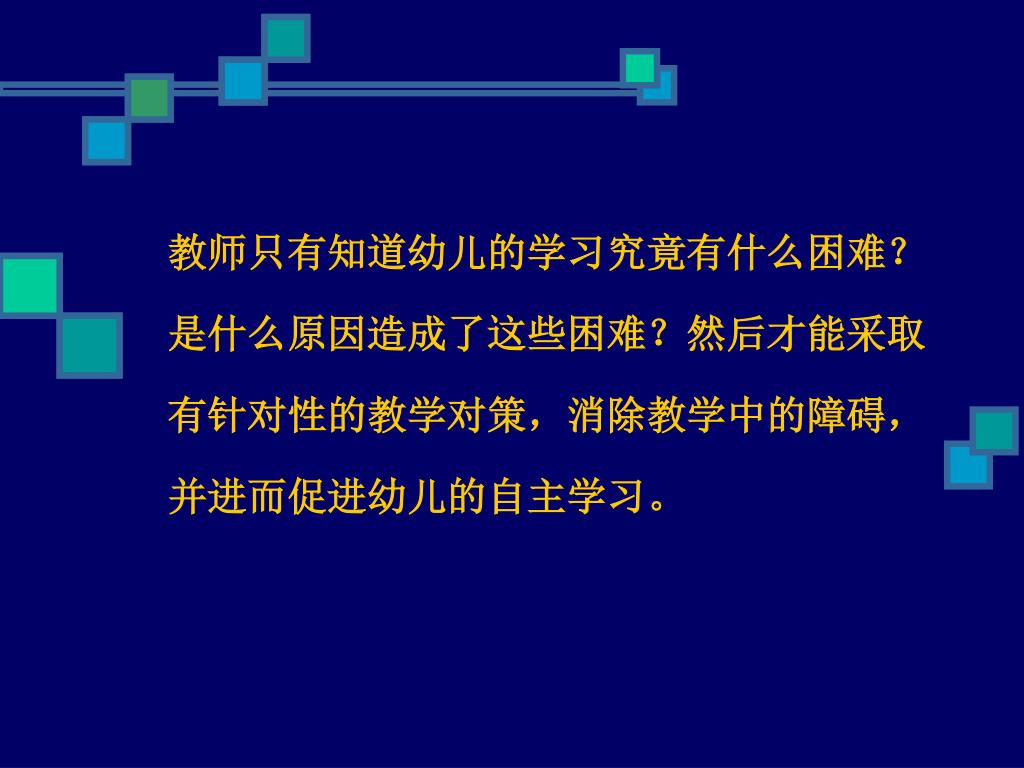 教师只有知道幼儿的学习究竟有什么困难？是什么原因造成了这些困难？然后才能采取有针对性的教学对策，消除教学中的障碍，并进而促进幼儿的自主学习。